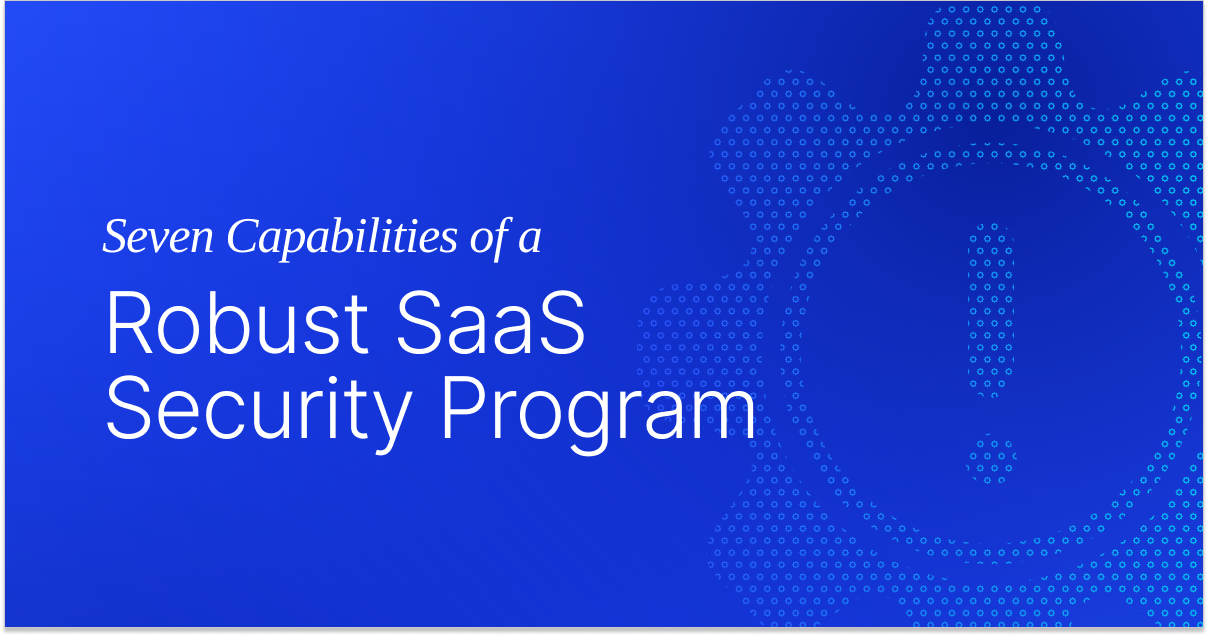 Seven Capabilities of a

Robust SaaS Security Program